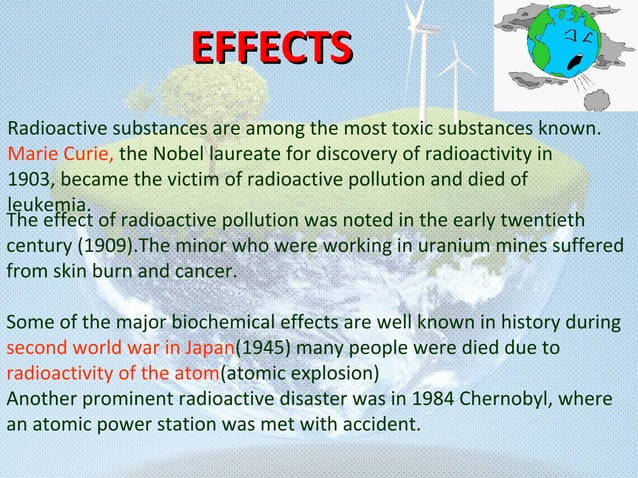 EFFECTS

Radioactive substances are among the most toxic substances known. Marie Curie, the Nobel laureate for discovery of radioactivity in 1903, became the victim of radioactive pollution and died of leukemia.

The effect of radioactive pollution was noted in the early twentieth century (1909).The minor who were working in uranium mines suffered from skin burn and cancer.

Some of the major biochemical effects are well known in history during second world war in Japan(1945) many people were died due to radioactivity of the atom(atomic explosion)
Another prominent radioactive disaster was in 1984 Chernobyl, where an atomic power station was met with accident.